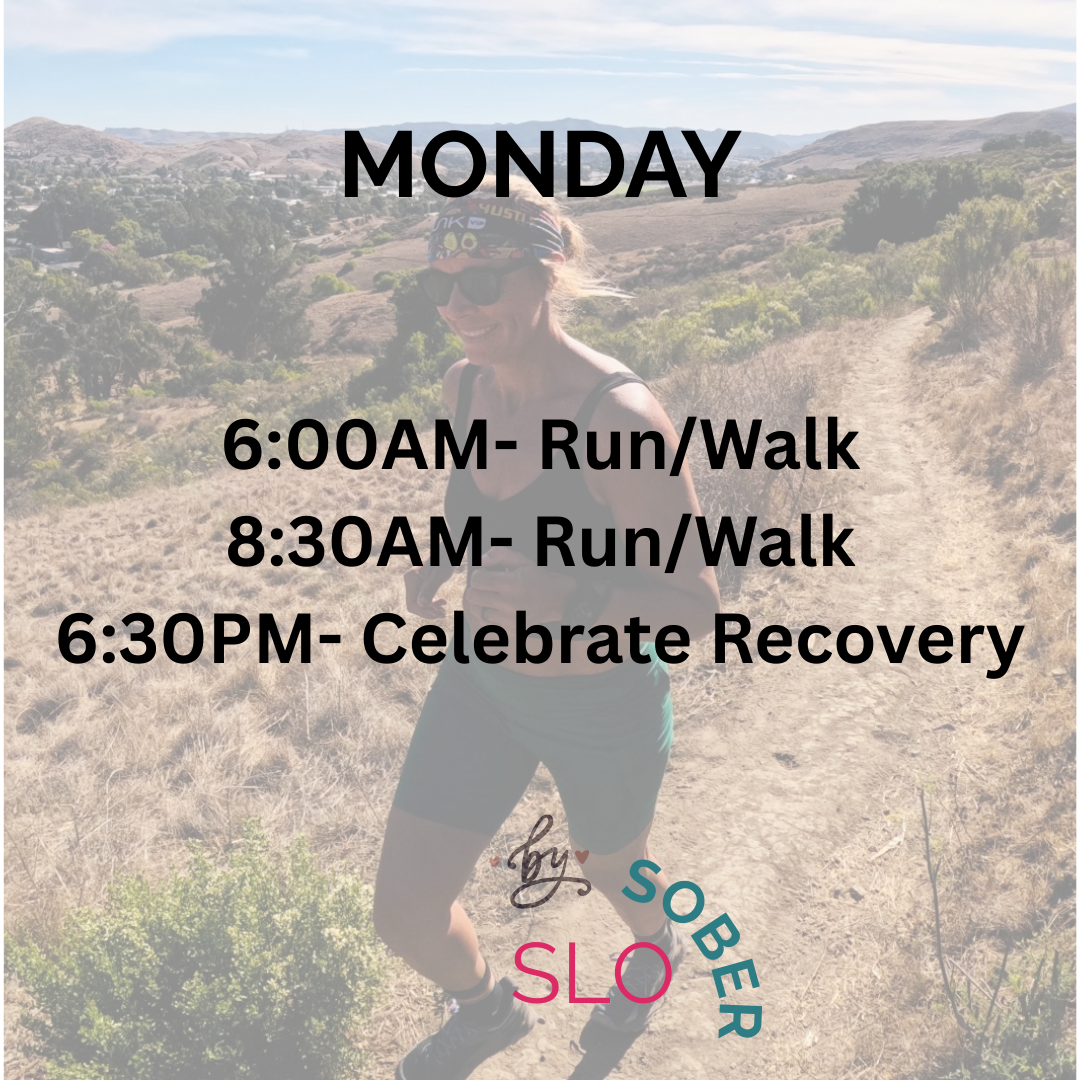 MONDAY

6:00AM- Run/Walk
8:30AM- Run/Walk
6:30PM- Celebrate Recovery

by
SOBER
SLO